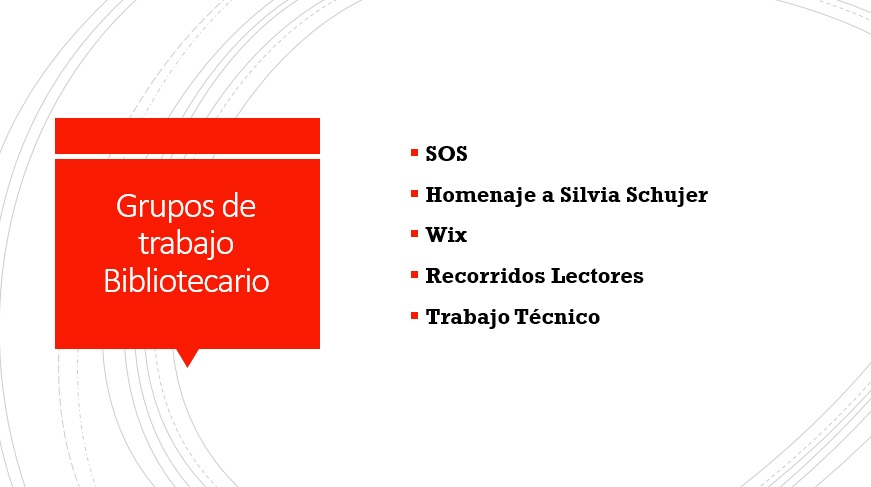 Grupos de trabajo Bibliotecario

- SOS
- Homenaje a Silvia Schujer
- Wix
- Recorridos Lectores
- Trabajo Técnico